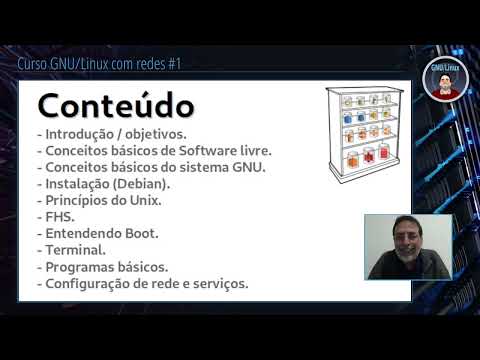 Curso GNU/Linux com redes #1

GNU/Linux

Conteúdo

- Introdução / objetivos.
- Conceitos básicos de Software livre.
- Conceitos básicos do sistema GNU.
- Instalação (Debian).
- Princípios do Unix.
- FHS.
- Entendendo Boot.
- Terminal.
- Programas básicos.
- Configuração de rede e serviços.